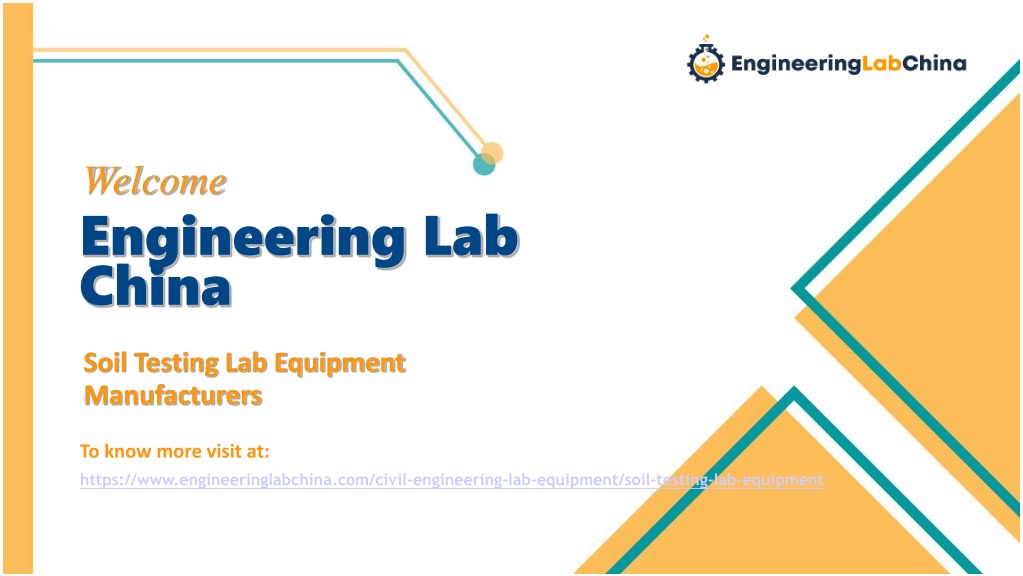 EngineeringLabChina

Welcome

Engineering Lab China

Soil Testing Lab Equipment Manufacturers

To know more visit at:

https://www.engineeringlabchina.com/civil-engineering-lab-equipment/soil-testing-lab-equipment